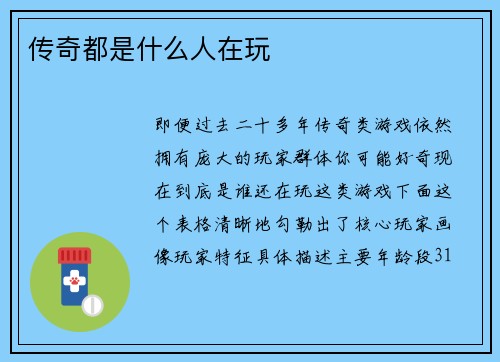 传奇都是什么人在玩

即便过去二十多年传奇类游戏依然拥有庞大的玩家群体你可能好奇现在到底是谁还在玩这类游戏下面这个表格清晰地勾勒出了核心玩家画像玩家特征具体描述主要年龄段31